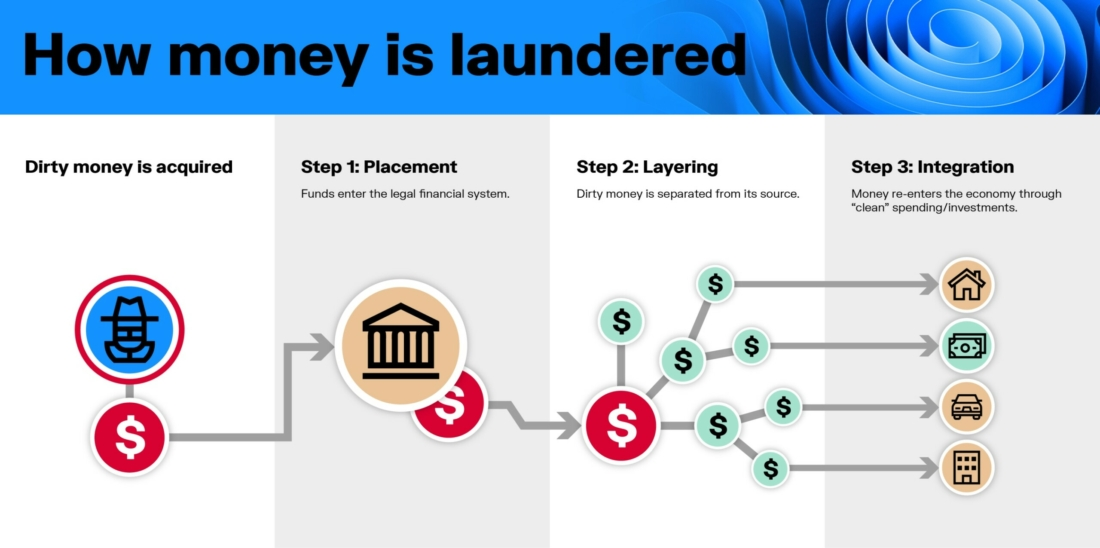 How money is laundered

Dirty money is acquired

Step 1: Placement

Funds enter the legal financial system.

Step 2: Layering

Dirty money is separated from its source.

Step 3: Integration

Money re-enters the economy through "clean" spending/investments.

$
$
$
$
$
$
$
$
$
$